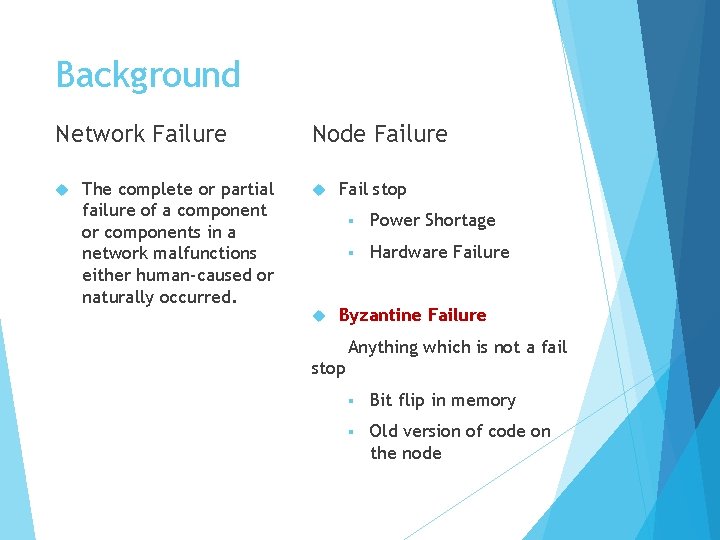 Background

Network Failure

The complete or partial failure of a component or components in a network malfunctions either human-caused or naturally occurred.

Node Failure

Fail stop

Power Shortage

Hardware Failure

Byzantine Failure

Anything which is not a fail stop

Bit flip in memory

Old version of code on the node